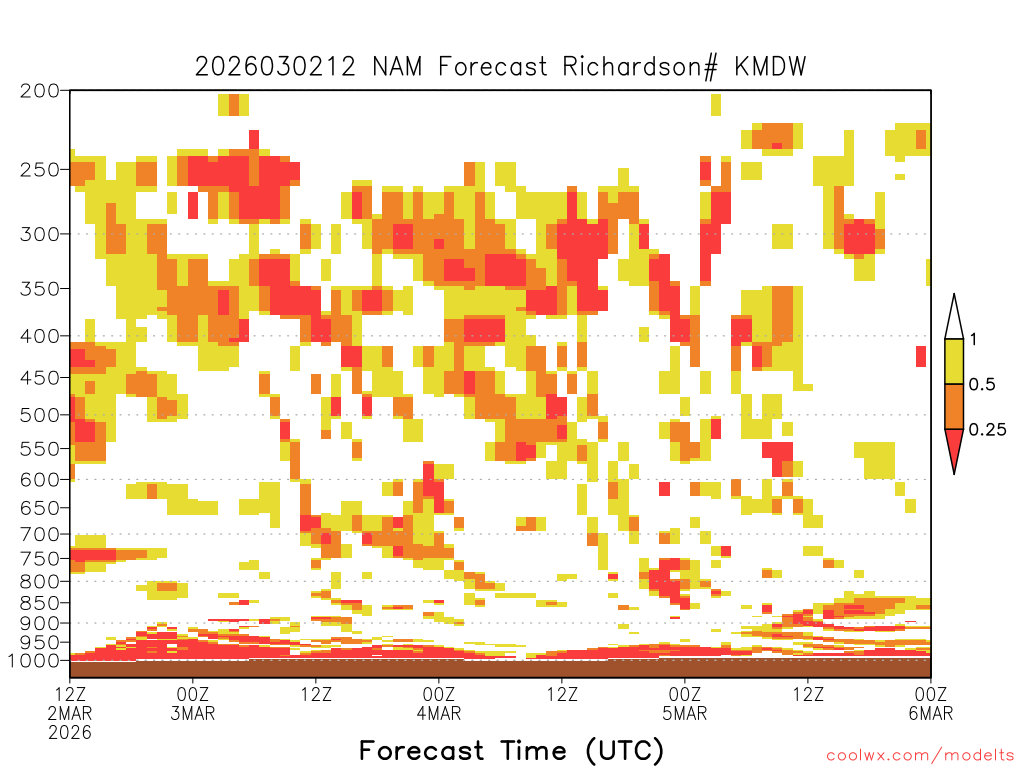 2026030212 NAM Forecast Richardson# KMDW

200
250
300
350
400
450
500
550
600
650
700
750
800
850
900
950
1000

1
0.5
0.25

12Z 2MAR 2026
00Z 3MAR
12Z
00Z 4MAR
12Z
00Z 5MAR
12Z
00Z 6MAR

Forecast Time (UTC)

coolwx.com/modelts